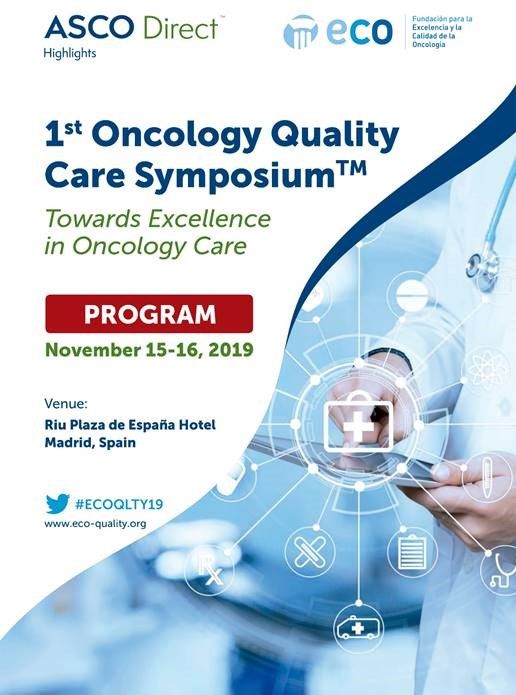 ASCO Direct™
Highlights

eco
Fundación para la Excelencia y la Calidad de la Oncología

1st Oncology Quality Care Symposium™

Towards Excellence in Oncology Care

PROGRAM

November 15-16, 2019

Venue:
Riu Plaza de España Hotel
Madrid, Spain

#ECOQLTY19
www.eco-quality.org

Rx